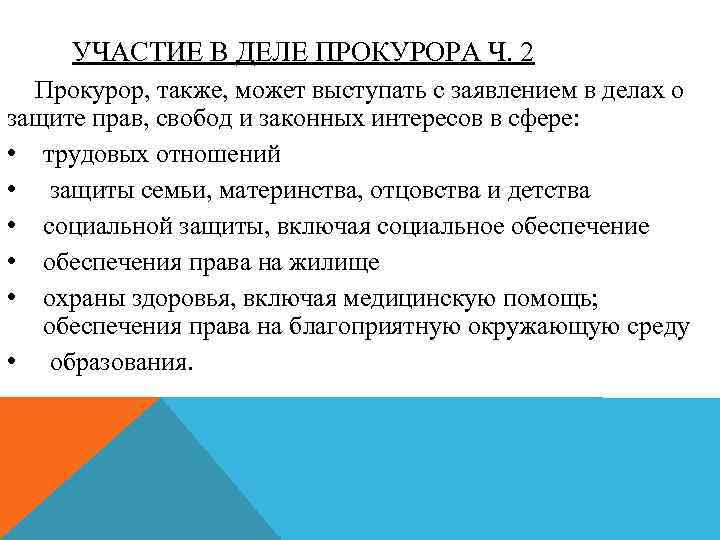 УЧАСТИЕ В ДЕЛЕ ПРОКУРОРА Ч. 2

Прокурор, также, может выступать с заявлением в делах о защите прав, свобод и законных интересов в сфере:

• трудовых отношений
• защиты семьи, материнства, отцовства и детства
• социальной защиты, включая социальное обеспечение
• обеспечения права на жилище
• охраны здоровья, включая медицинскую помощь; обеспечения права на благоприятную окружающую среду
• образования.